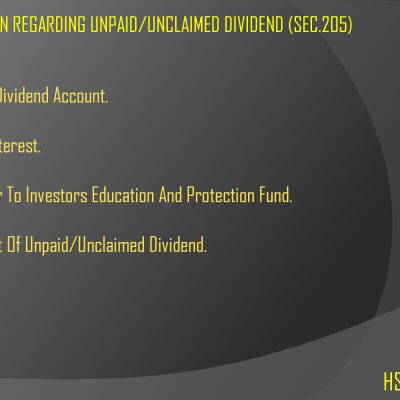 N REGARDING UNPAID/UNCLAIMED DIVIDEND (SEC.205)

Dividend Account.

terest.

r To Investors Education And Protection Fund.

t Of Unpaid/Unclaimed Dividend.

HS